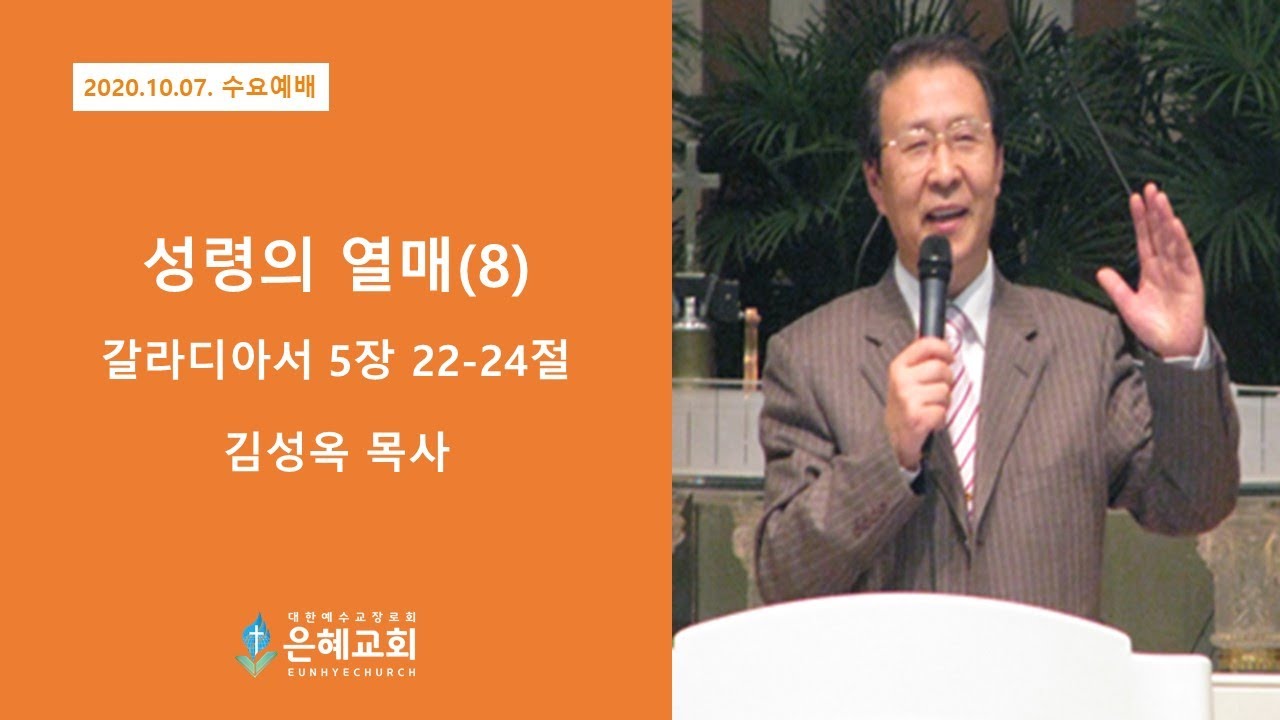 2020.10.07. 수요예배

성령의 열매(8)

갈라디아서 5장 22-24절

김성옥 목사

대한예수교장로회
은혜교회
EUNHYECHURCH